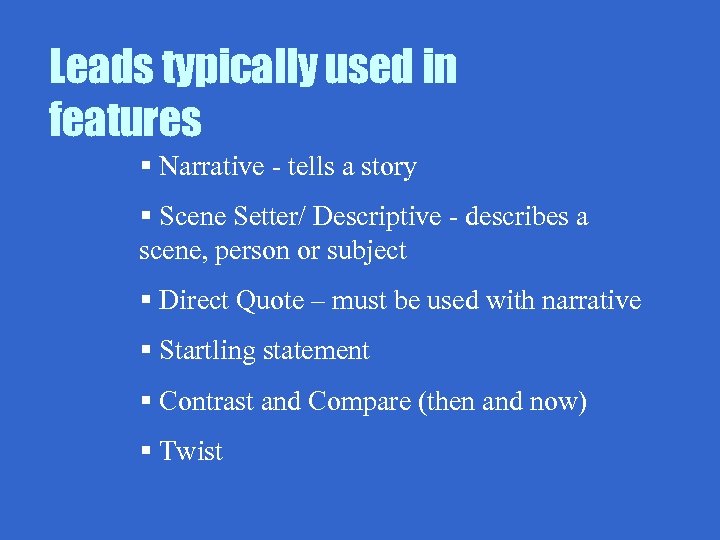 Leads typically used in features

▪ Narrative - tells a story

▪ Scene Setter/ Descriptive - describes a scene, person or subject

▪ Direct Quote – must be used with narrative

▪ Startling statement

▪ Contrast and Compare (then and now)

▪ Twist